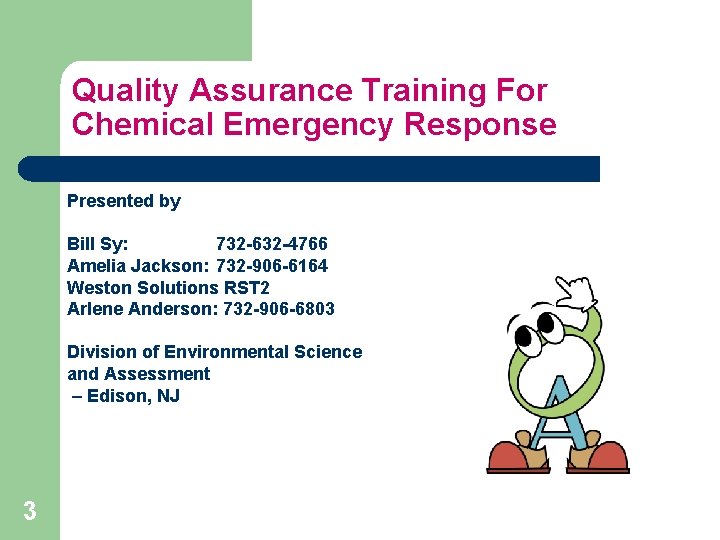 Quality Assurance Training For Chemical Emergency Response

Presented by

Bill Sy: 732-632-4766
Amelia Jackson: 732-906-6164
Weston Solutions RST2
Arlene Anderson: 732-906-6803

Division of Environmental Science and Assessment
– Edison, NJ

3